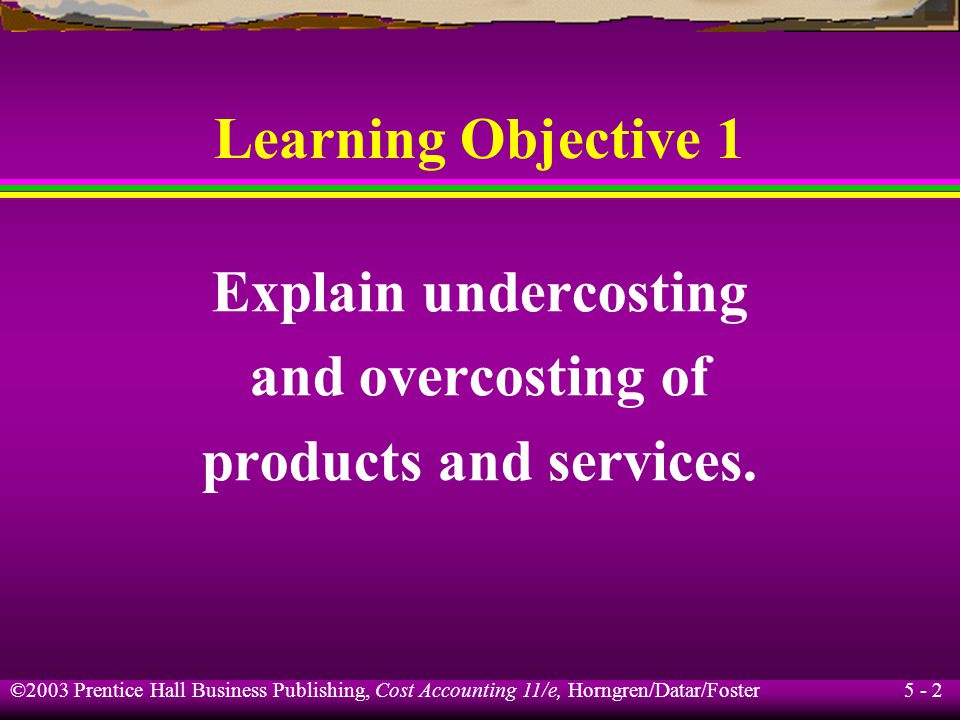 Learning Objective 1

Explain undercosting and overcosting of products and services.

©2003 Prentice Hall Business Publishing, Cost Accounting 11/e, Horngren/Datar/Foster

5 - 2